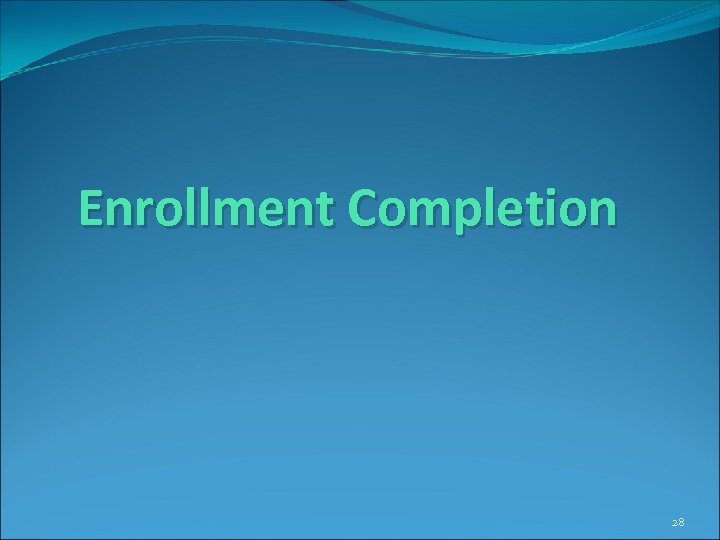 Enrollment Completion

28